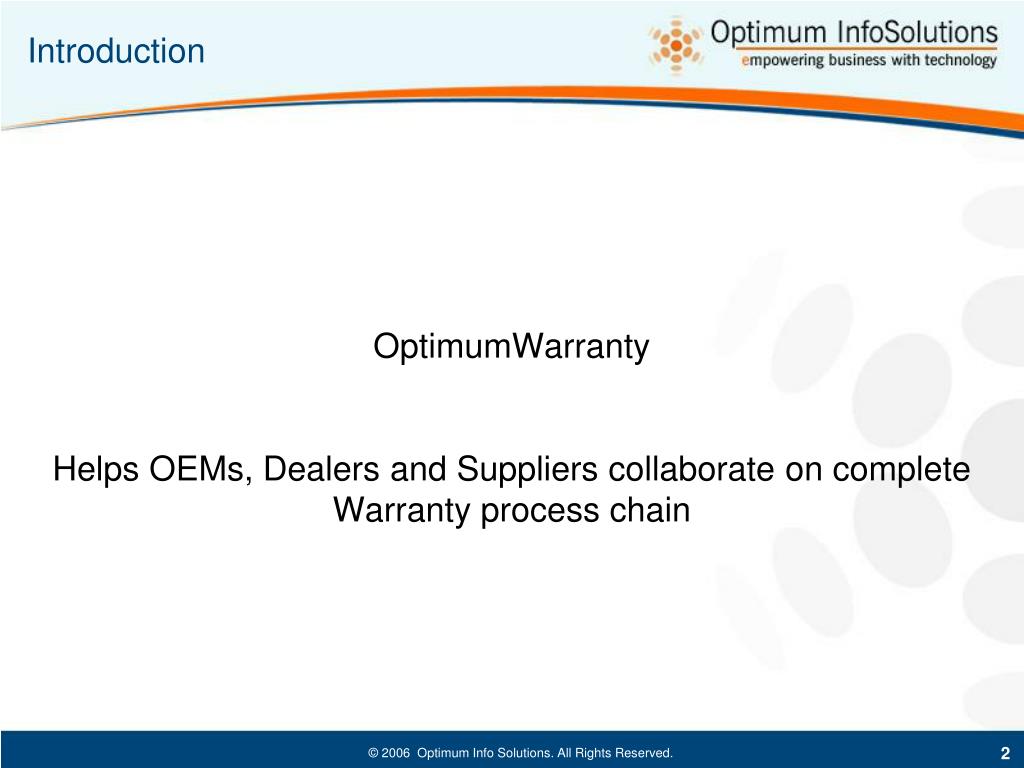 Introduction

Optimum InfoSolutions
empowering business with technology

OptimumWarranty

Helps OEMs, Dealers and Suppliers collaborate on complete Warranty process chain

© 2006 Optimum Info Solutions. All Rights Reserved.

2